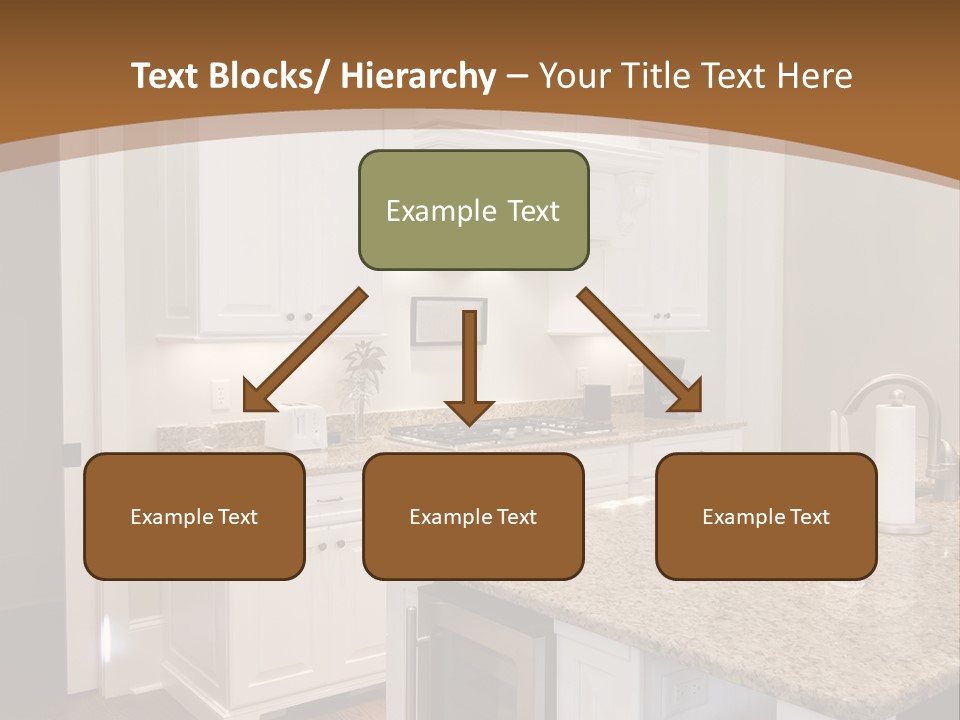 Text Blocks/ Hierarchy – Your Title Text Here

Example Text

Example Text

Example Text

Example Text